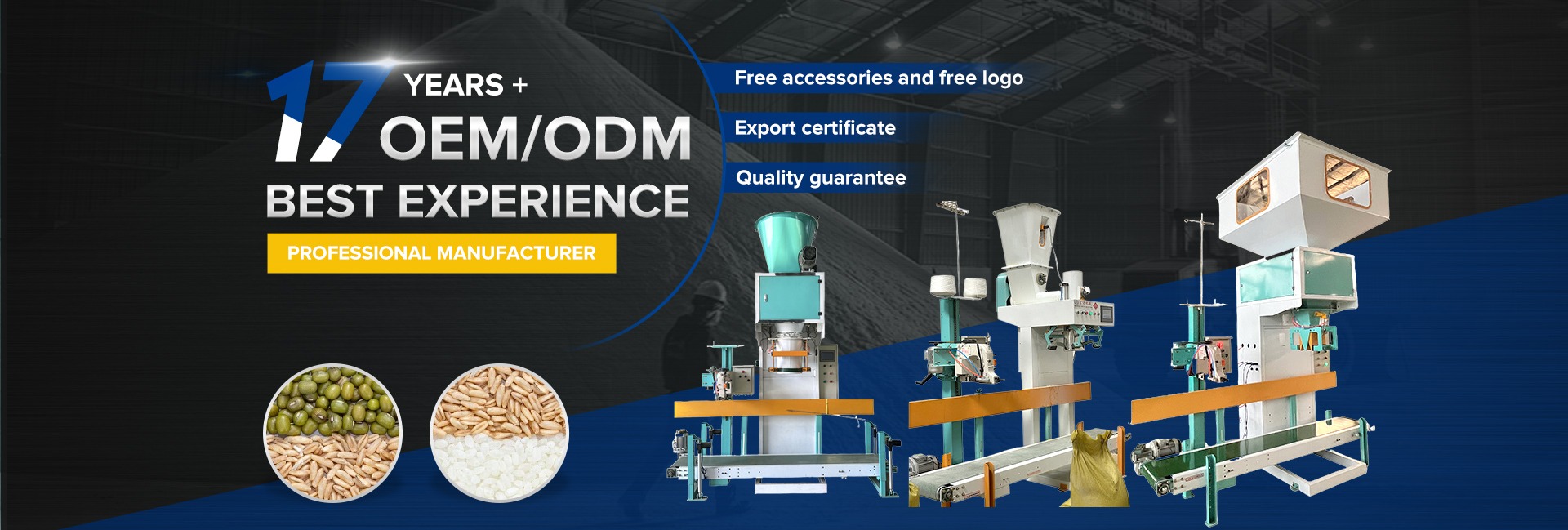 17 YEARS +
OEM/ODM
BEST EXPERIENCE
PROFESSIONAL MANUFACTURER

Free accessories and free logo
Export certificate
Quality guarantee